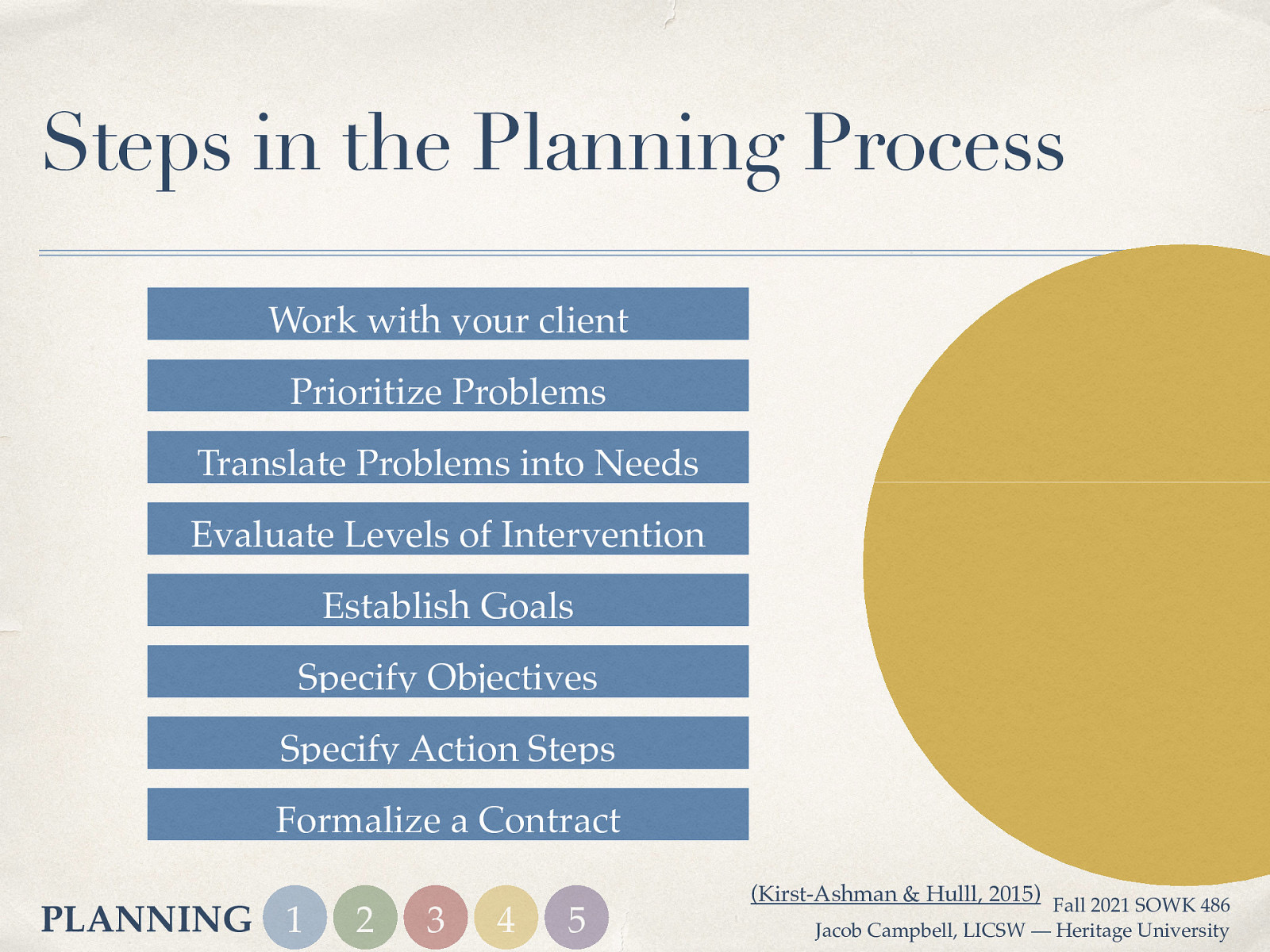 Steps in the Planning Process

Work with your client

Prioritize Problems

Translate Problems into Needs

Evaluate Levels of Intervention

Establish Goals

Specify Objectives

Specify Action Steps

Formalize a Contract

PLANNING 1 2 3 4 5

(Kirst-Ashman & Hulll, 2015)

Fall 2021 SOWK 486
Jacob Campbell, LICSW — Heritage University